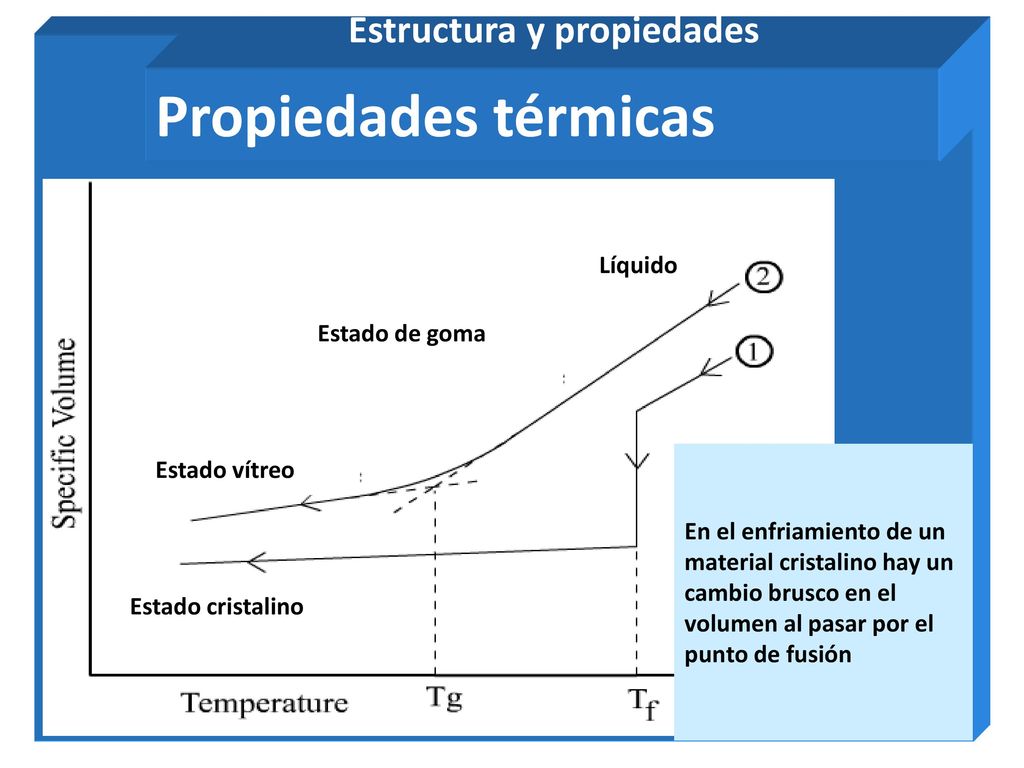 Estructura y propiedades

Propiedades térmicas

Specific Volume

Líquido

2

Estado de goma

1

Estado vítreo

Estado cristalino

Temperature

Tg

$T_f$

En el enfriamiento de un material cristalino hay un cambio brusco en el volumen al pasar por el punto de fusión